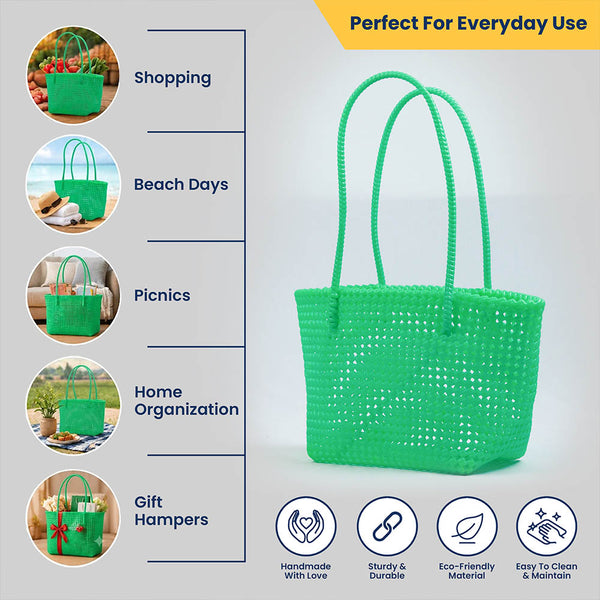 Perfect For Everyday Use

Shopping

Beach Days

Picnics

Home Organization

Gift Hampers

Handmade With Love

Sturdy & Durable

Eco-Friendly Material

Easy To Clean & Maintain